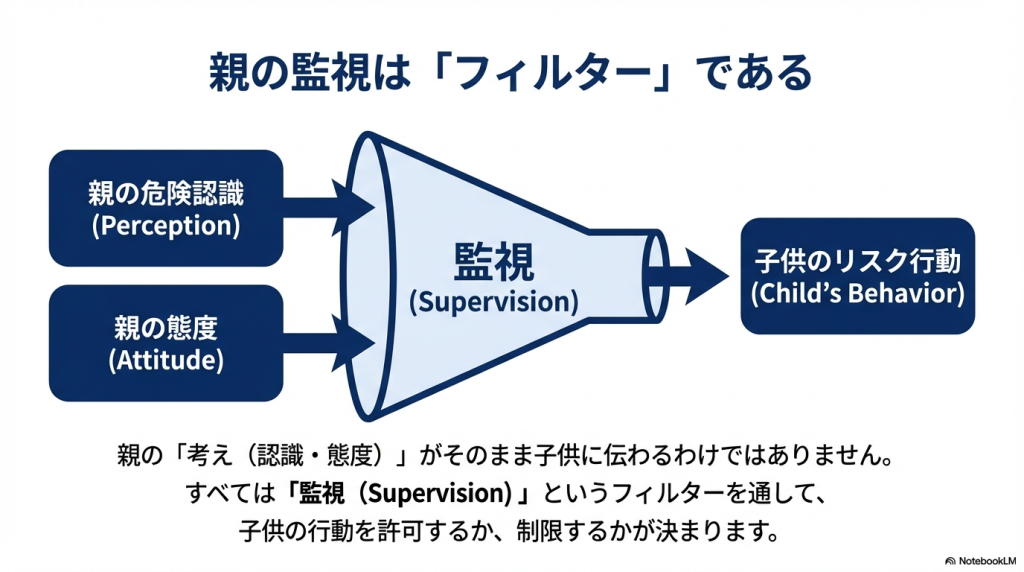 親の監視は「フィルター」である

親の危険認識
(Perception)

親の態度
(Attitude)

監視
(Supervision)

子供のリスク行動
(Child's Behavior)

親の「考え（認識・態度）」がそのまま子供に伝わるわけではありません。
すべては「監視（Supervision）」というフィルターを通して、
子供の行動を許可するか、制限するかが決まります。

NotebookLM